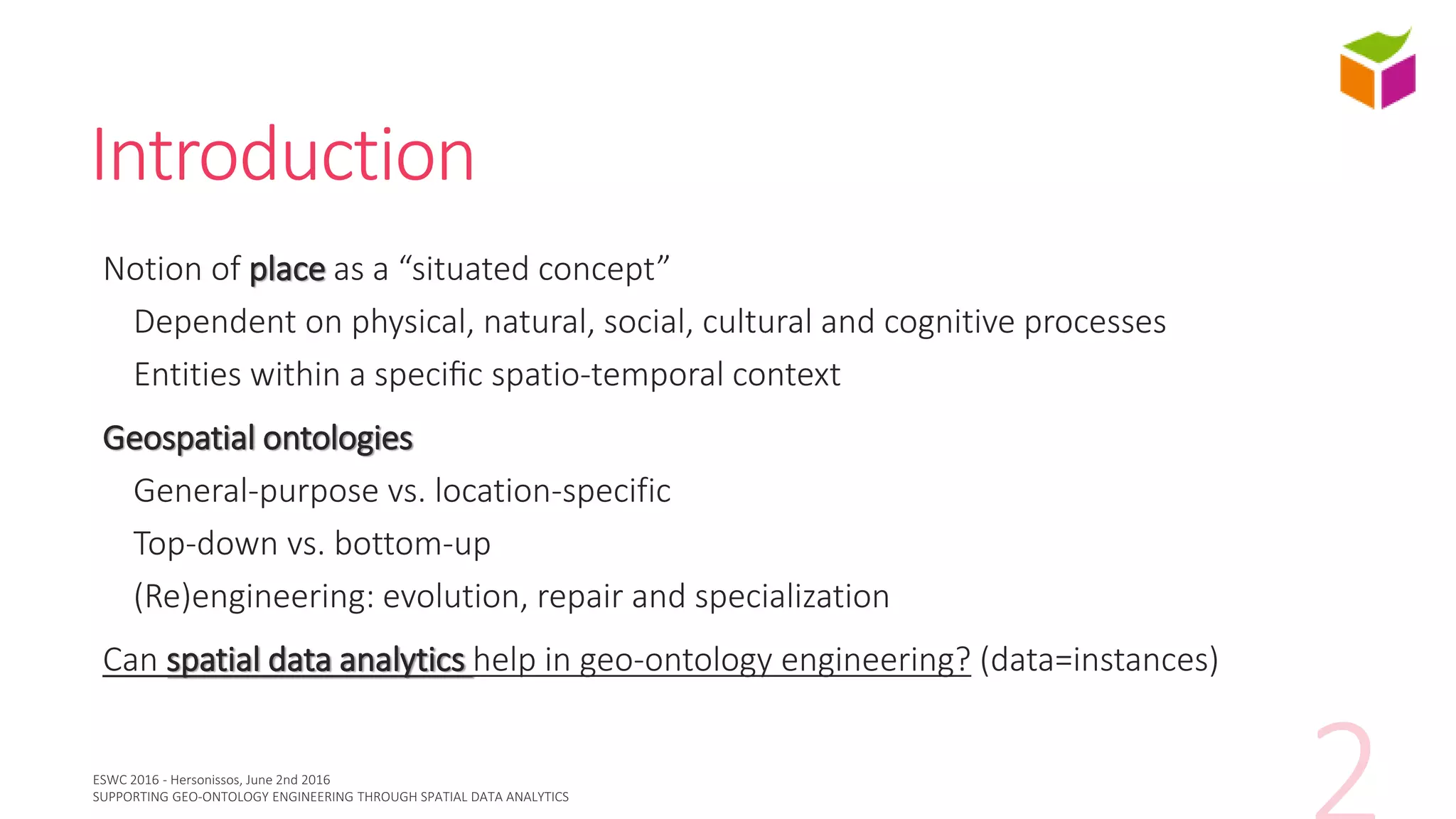 Introduction

Notion of place as a “situated concept”

Dependent on physical, natural, social, cultural and cognitive processes

Entities within a specific spatio-temporal context

Geospatial ontologies

General-purpose vs. location-specific

Top-down vs. bottom-up

(Re)engineering: evolution, repair and specialization

Can spatial data analytics help in geo-ontology engineering? (data=instances)

ESWC 2016 - Hersonissos, June 2nd 2016
SUPPORTING GEO-ONTOLOGY ENGINEERING THROUGH SPATIAL DATA ANALYTICS

2